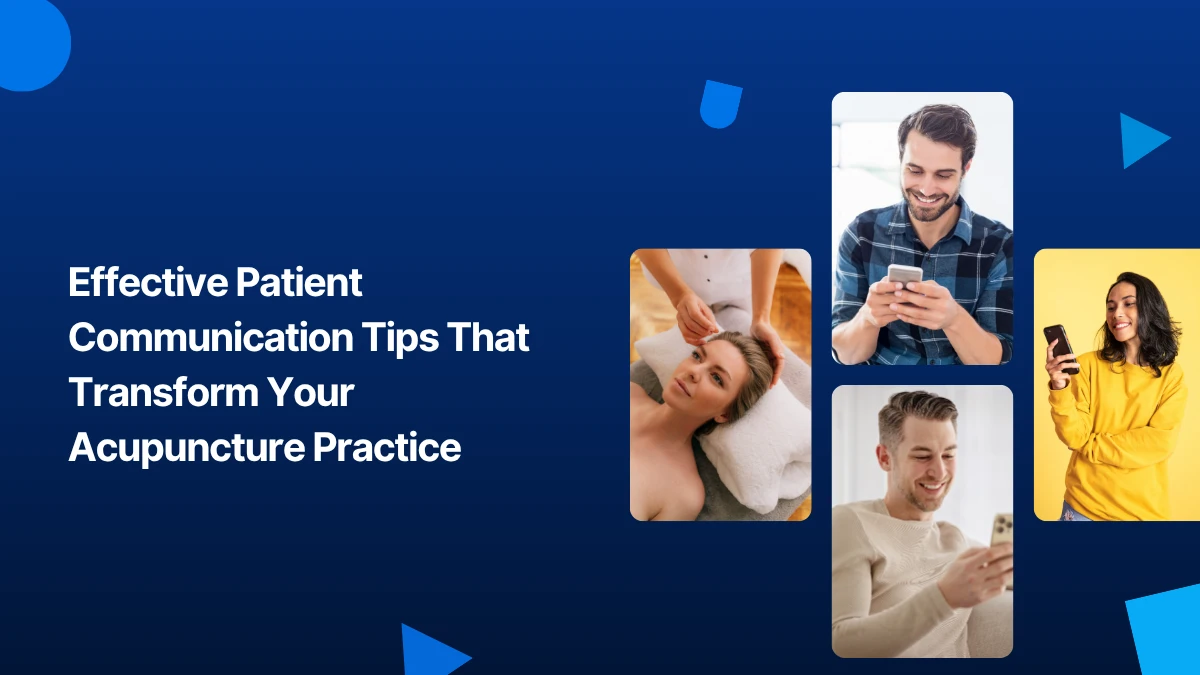 Effective Patient Communication Tips That Transform Your Acupuncture Practice